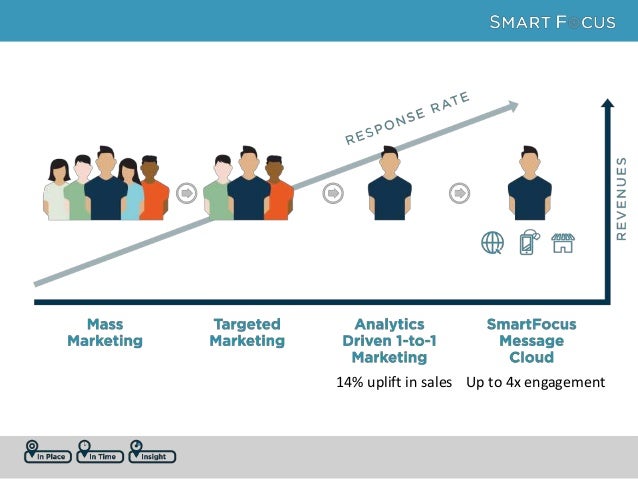 SMART FOCUS

RESPONSE RATE

REVENUES

Mass Marketing

Targeted Marketing

Analytics Driven 1-to-1 Marketing

14% uplift in sales

SmartFocus Message Cloud

Up to 4x engagement

In Place
In Time
Insight